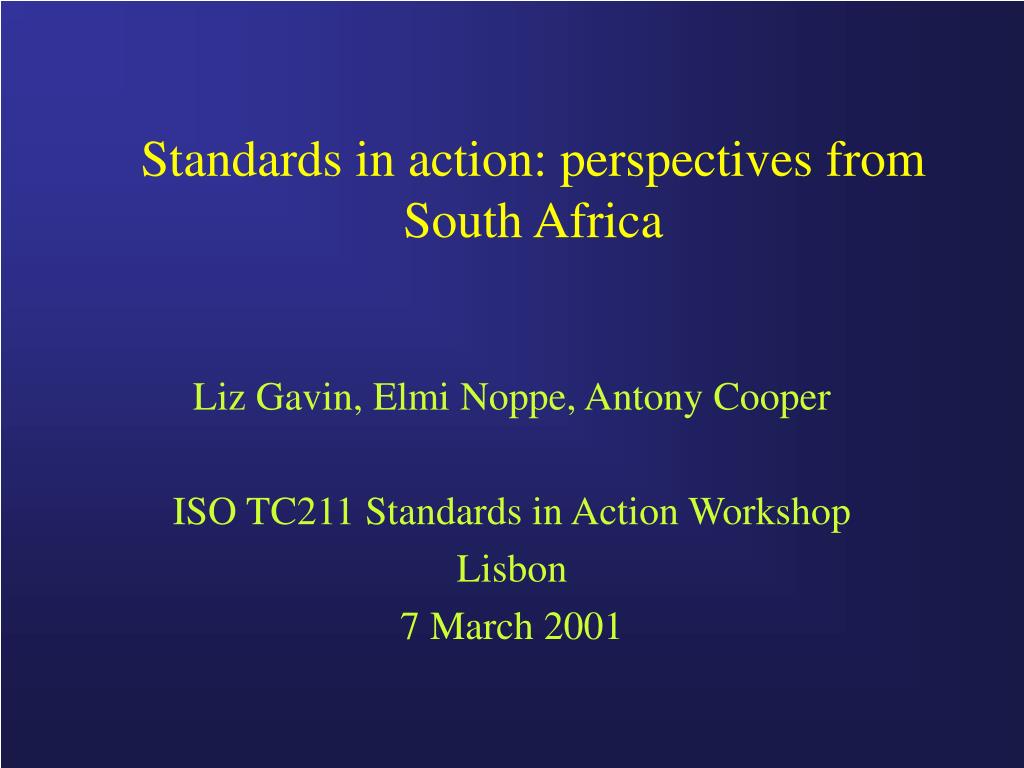 Standards in action: perspectives from South Africa

Liz Gavin, Elmi Noppe, Antony Cooper

ISO TC211 Standards in Action Workshop
Lisbon
7 March 2001